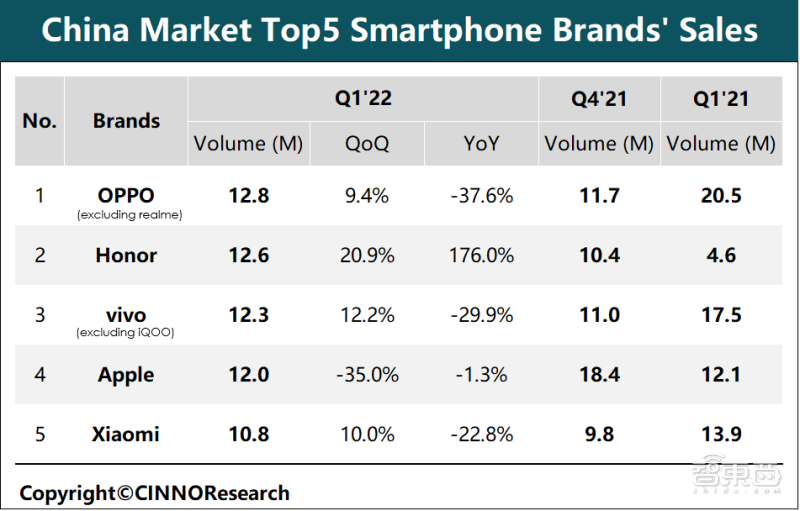 China Market Top5 Smartphone Brands' Sales

| No. | Brands | Q1'22 Volume (M) | Q1'22 QoQ | Q1'22 YoY | Q4'21 Volume (M) | Q1'21 Volume (M) |
|---|---|---|---|---|---|---|
| 1 | OPPO (excluding realme) | 12.8 | 9.4% | -37.6% | 11.7 | 20.5 |
| 2 | Honor | 12.6 | 20.9% | 176.0% | 10.4 | 4.6 |
| 3 | vivo (excluding iQOO) | 12.3 | 12.2% | -29.9% | 11.0 | 17.5 |
| 4 | Apple | 12.0 | -35.0% | -1.3% | 18.4 | 12.1 |
| 5 | Xiaomi | 10.8 | 10.0% | -22.8% | 9.8 | 13.9 |

Copyright©CINNOResearch

智东西